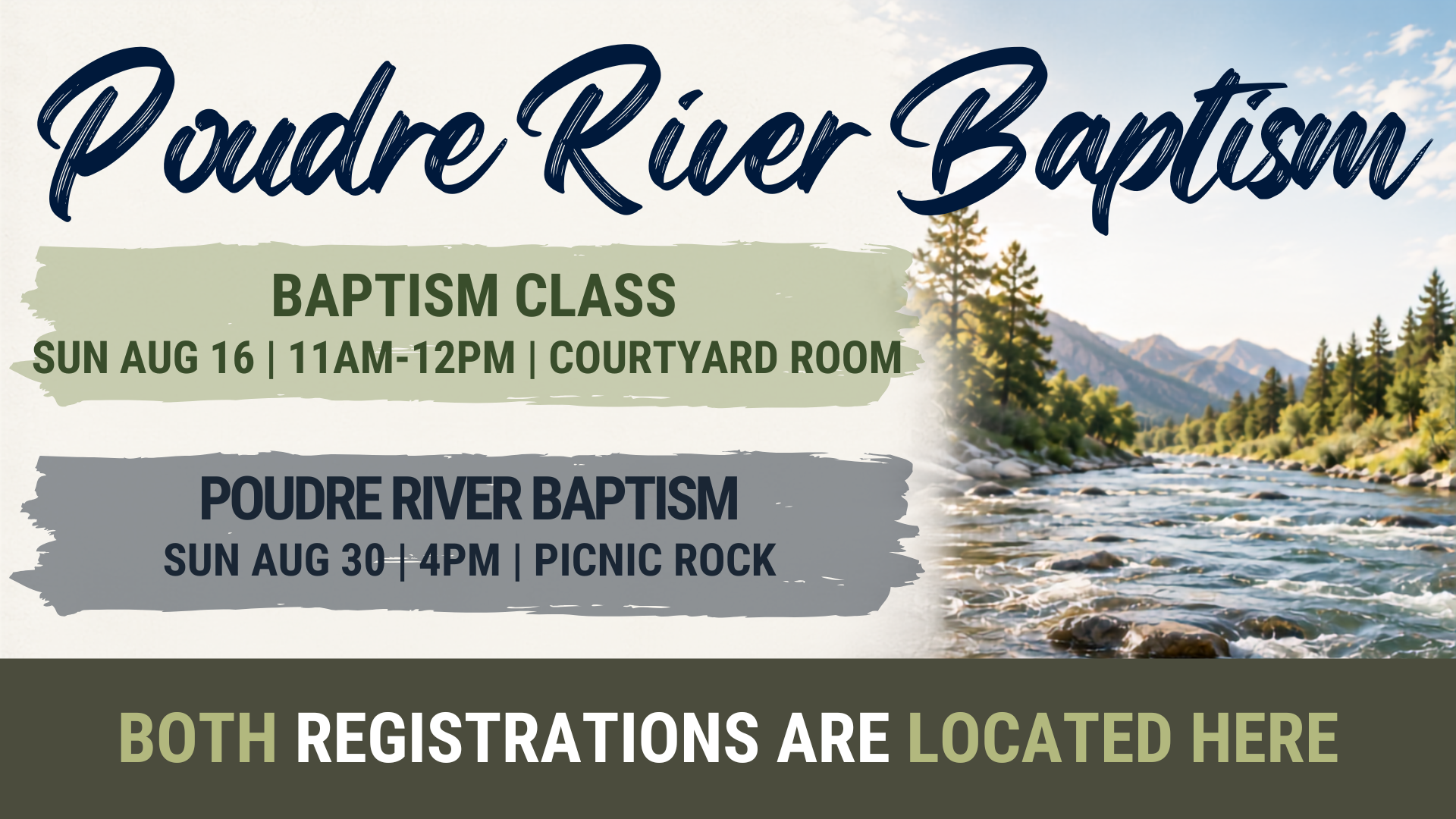 Poudre River Baptism

BAPTISM CLASS
SUN AUG 16 | 11AM-12PM | COURTYARD ROOM

POUDRE RIVER BAPTISM
SUN AUG 30 | 4PM | PICNIC ROCK

BOTH REGISTRATIONS ARE LOCATED HERE